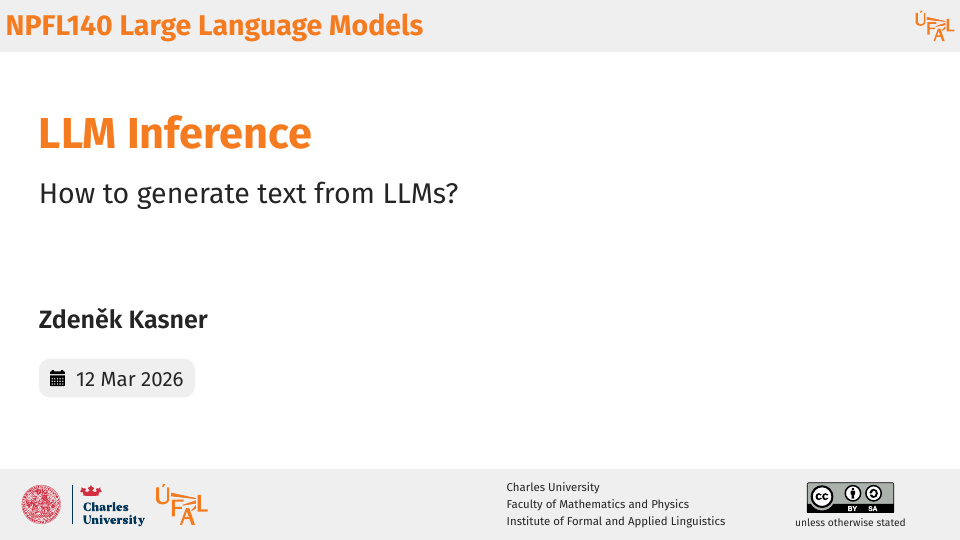 NPFL140 Large Language Models

ÚFAL

LLM Inference

How to generate text from LLMs?

Zdeněk Kasner

12 Mar 2026

Charles University

ÚFAL

Charles University
Faculty of Mathematics and Physics
Institute of Formal and Applied Linguistics

cc BY SA
unless otherwise stated